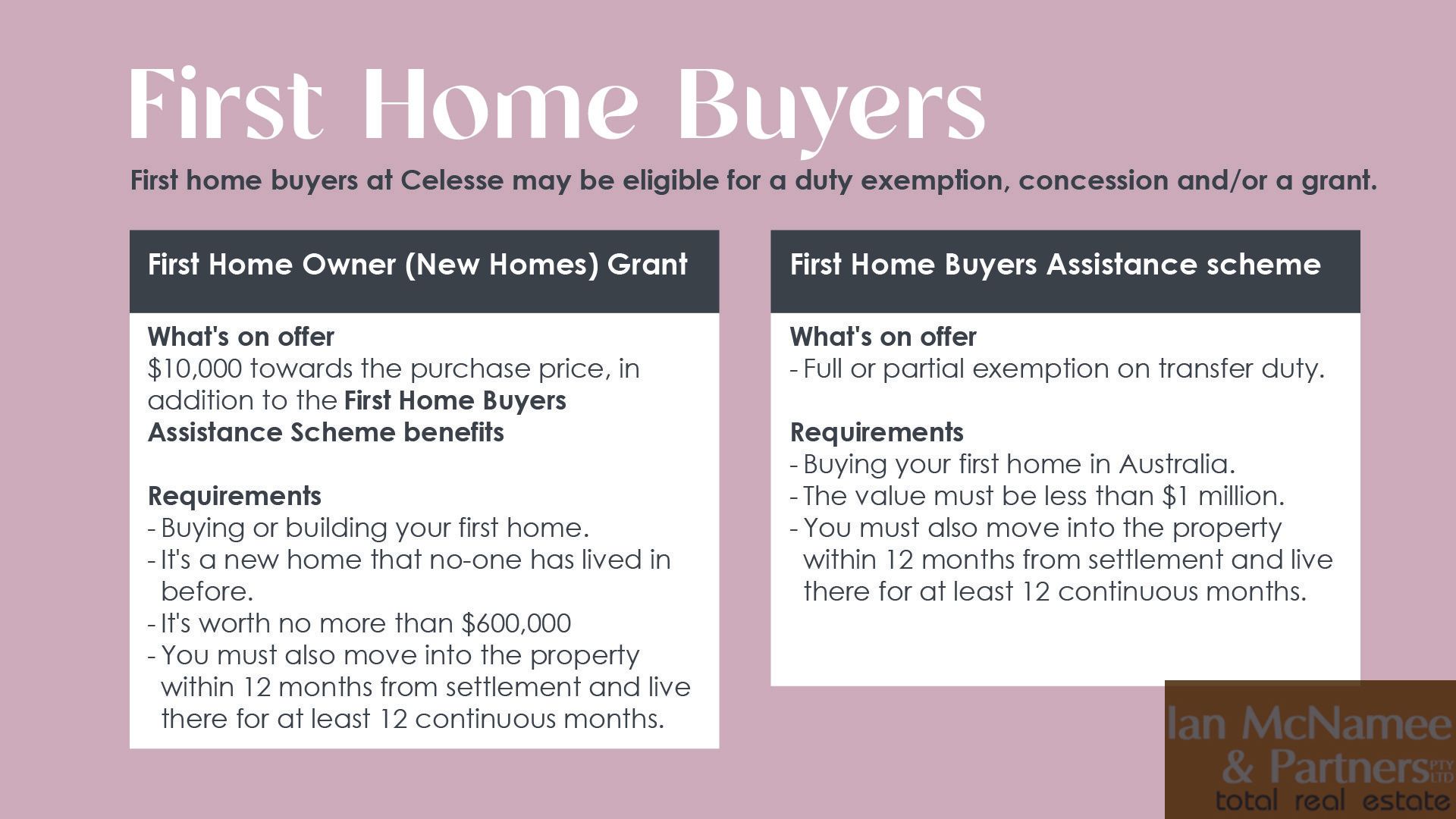 First Home Buyers

First home buyers at Celesse may be eligible for a duty exemption, concession and/or a grant.

First Home Owner (New Homes) Grant

What's on offer
\$10,000 towards the purchase price, in addition to the First Home Buyers Assistance Scheme benefits

Requirements
- Buying or building your first home.
- It's a new home that no-one has lived in before.
- It's worth no more than \$600,000
- You must also move into the property within 12 months from settlement and live there for at least 12 continuous months.

First Home Buyers Assistance scheme

What's on offer
- Full or partial exemption on transfer duty.

Requirements
- Buying your first home in Australia.
- The value must be less than \$1 million.
- You must also move into the property within 12 months from settlement and live there for at least 12 continuous months.

Ian McNamee & Partners PTY LTD total real estate